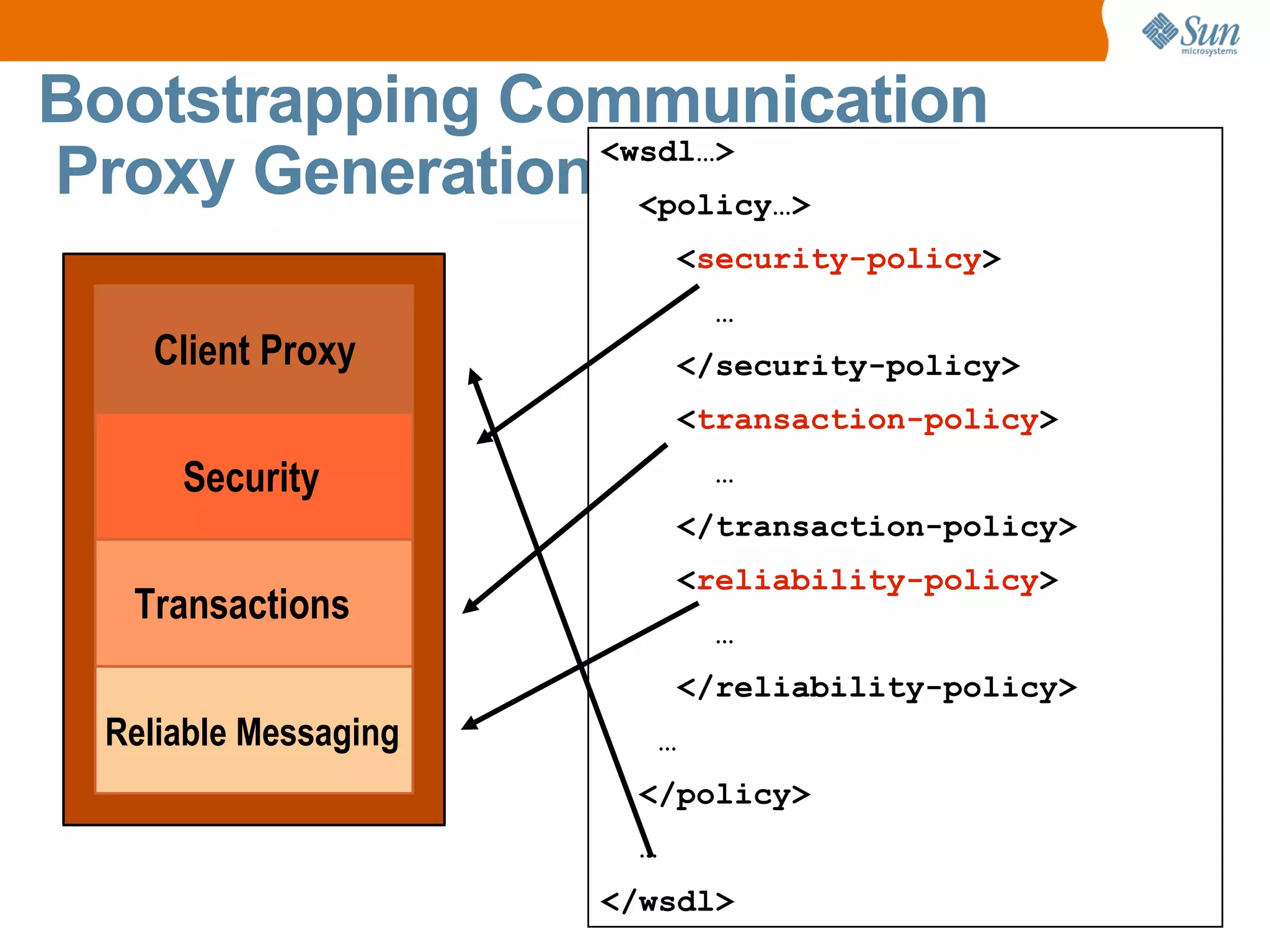 Sun microsystems

Bootstrapping Communication
Proxy Generation

Client Proxy

Security

Transactions

Reliable Messaging

<wsdl…>
<policy…>
<security-policy>
…
</security-policy>
<transaction-policy>
…
</transaction-policy>
<reliability-policy>
…
</reliability-policy>
…
</policy>
…
</wsdl>